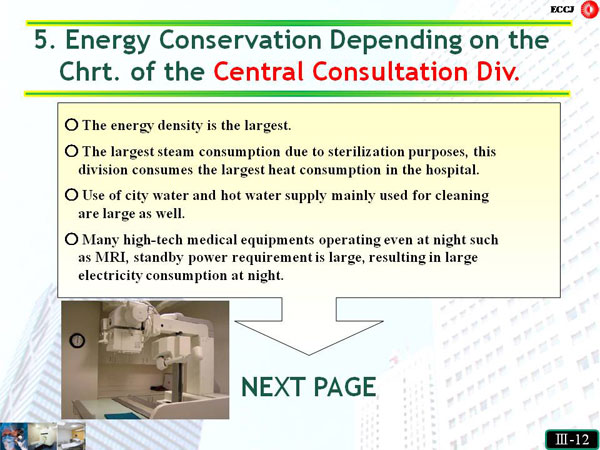 ECCJ

5. Energy Conservation Depending on the Chrt. of the Central Consultation Div.

○ The energy density is the largest.

○ The largest steam consumption due to sterilization purposes, this division consumes the largest heat consumption in the hospital.

○ Use of city water and hot water supply mainly used for cleaning are large as well.

○ Many high-tech medical equipments operating even at night such as MRI, standby power requirement is large, resulting in large electricity consumption at night.

NEXT PAGE

III-12